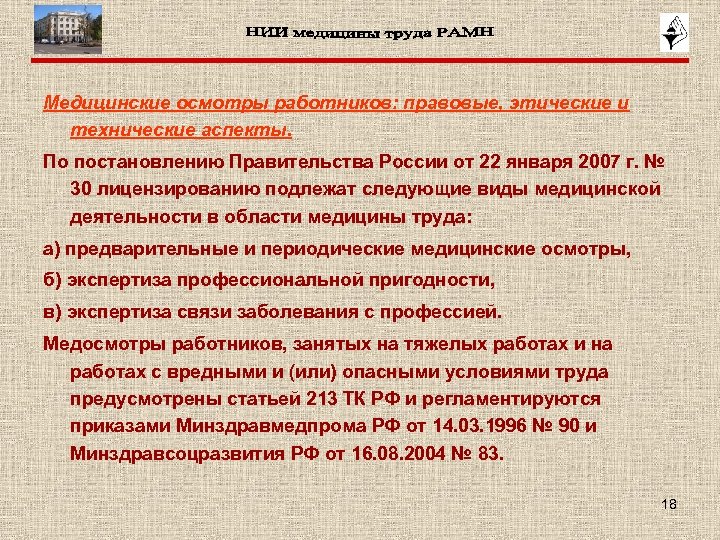 НИИ медицины труда РАМН

Медицинские осмотры работников: правовые, этические и технические аспекты.

По постановлению Правительства России от 22 января 2007 г. № 30 лицензированию подлежат следующие виды медицинской деятельности в области медицины труда:

а) предварительные и периодические медицинские осмотры,

б) экспертиза профессиональной пригодности,

в) экспертиза связи заболевания с профессией.

Медосмотры работников, занятых на тяжелых работах и на работах с вредными и (или) опасными условиями труда предусмотрены статьей 213 ТК РФ и регламентируются приказами Минздравмедпрома РФ от 14.03.1996 № 90 и Минздравсоцразвития РФ от 16.08.2004 № 83.

18